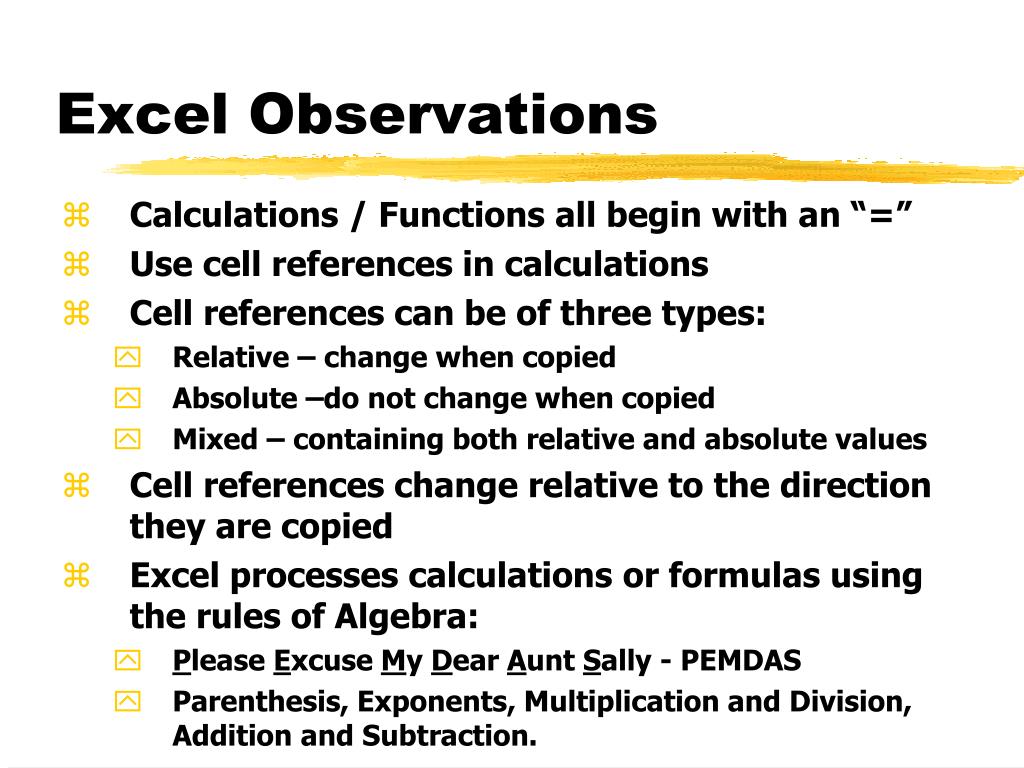 Excel Observations

Calculations / Functions all begin with an “=”

Use cell references in calculations

Cell references can be of three types:

Relative – change when copied

Absolute –do not change when copied

Mixed – containing both relative and absolute values

Cell references change relative to the direction they are copied

Excel processes calculations or formulas using the rules of Algebra:

Please Excuse My Dear Aunt Sally - PEMDAS

Parenthesis, Exponents, Multiplication and Division, Addition and Subtraction.